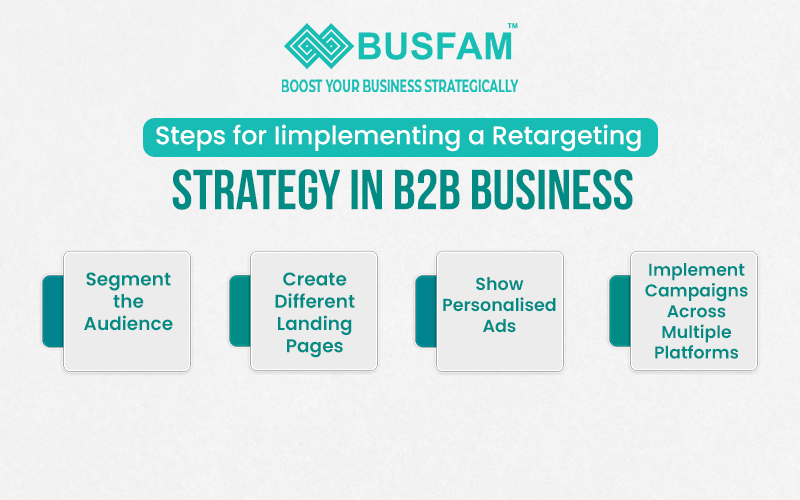 BUSFAM™
BOOST YOUR BUSINESS STRATEGICALLY

Steps for Iimplementing a Retargeting
STRATEGY IN B2B BUSINESS

Segment the Audience

Create Different Landing Pages

Show Personalised Ads

Implement Campaigns Across Multiple Platforms